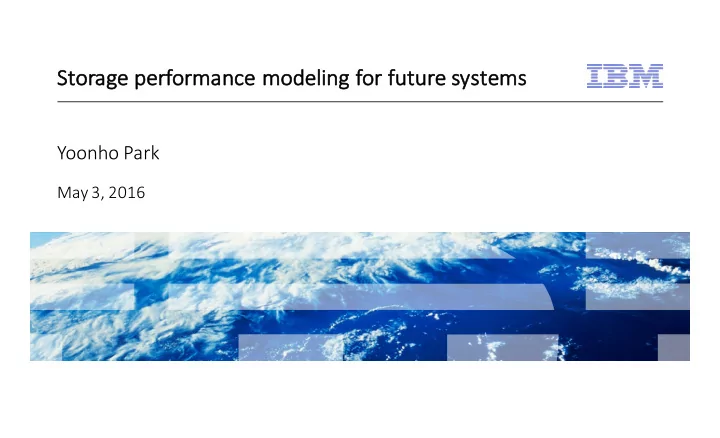 Storage performance modeling for future systems

IBM

Yoonho Park

May 3, 2016